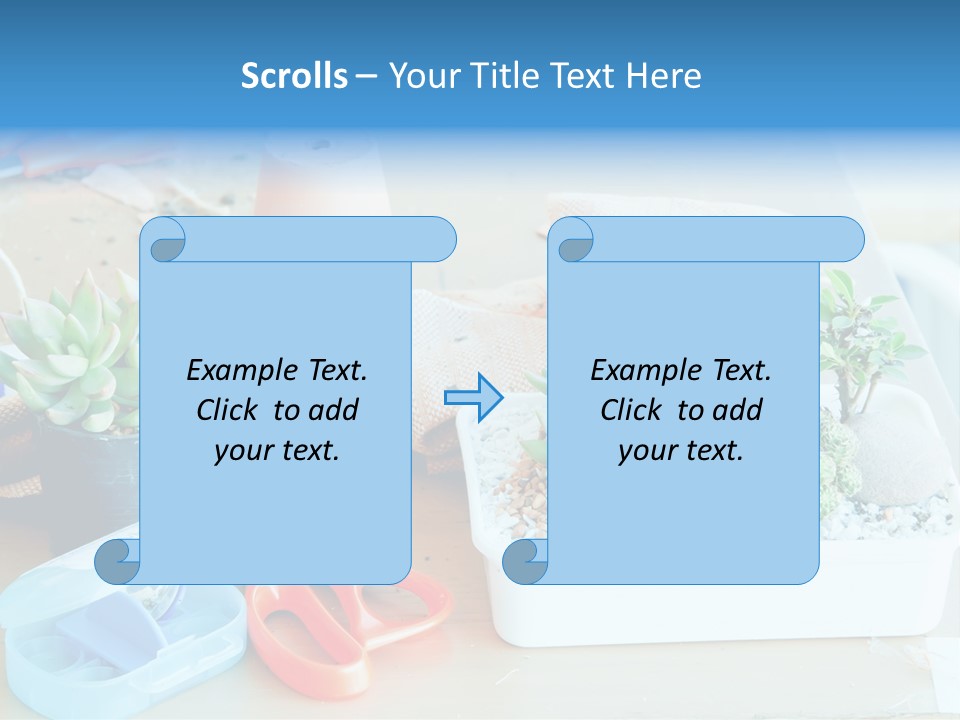 Scrolls – Your Title Text Here

Example Text. Click to add your text.

Example Text. Click to add your text.